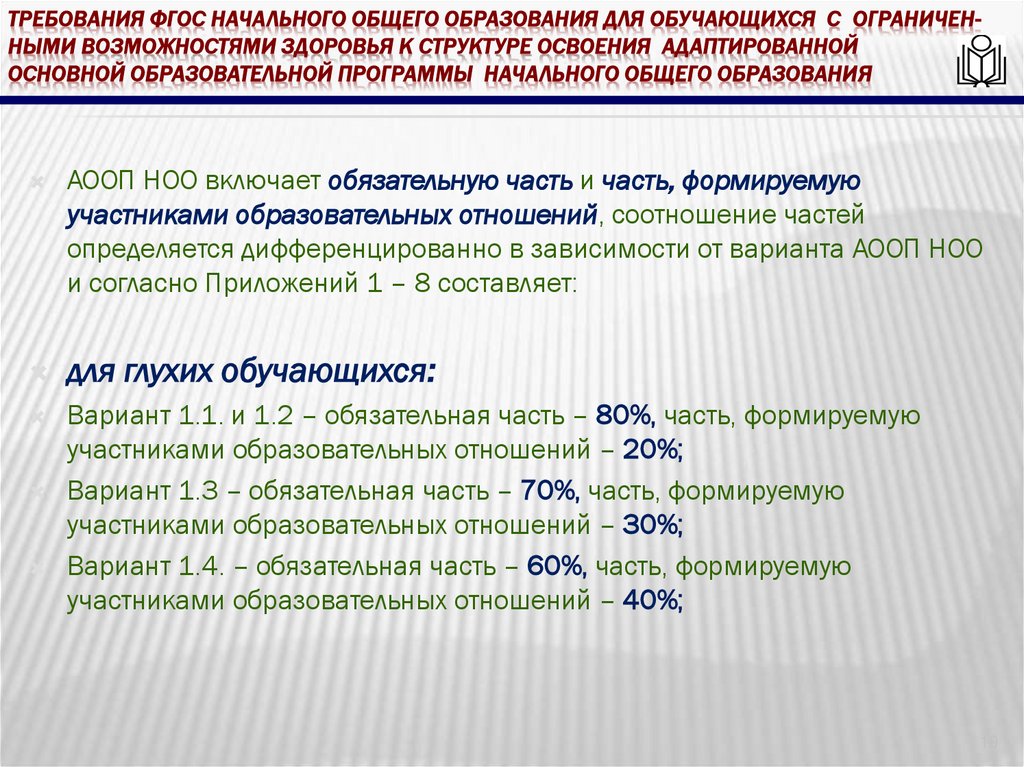 ТРЕБОВАНИЯ ФГОС НАЧАЛЬНОГО ОБЩЕГО ОБРАЗОВАНИЯ ДЛЯ ОБУЧАЮЩИХСЯ С ОГРАНИЧЕННЫМИ ВОЗМОЖНОСТЯМИ ЗДОРОВЬЯ К СТРУКТУРЕ ОСВОЕНИЯ АДАПТИРОВАННОЙ ОСНОВНОЙ ОБРАЗОВАТЕЛЬНОЙ ПРОГРАММЫ НАЧАЛЬНОГО ОБЩЕГО ОБРАЗОВАНИЯ

АООП НОО включает обязательную часть и часть, формируемую участниками образовательных отношений, соотношение частей определяется дифференцированно в зависимости от варианта АООП НОО и согласно Приложений 1 – 8 составляет:

для глухих обучающихся:

Вариант 1.1. и 1.2 – обязательная часть – 80%, часть, формируемую участниками образовательных отношений – 20%;

Вариант 1.3 – обязательная часть – 70%, часть, формируемую участниками образовательных отношений – 30%;

Вариант 1.4. – обязательная часть – 60%, часть, формируемую участниками образовательных отношений – 40%;

19